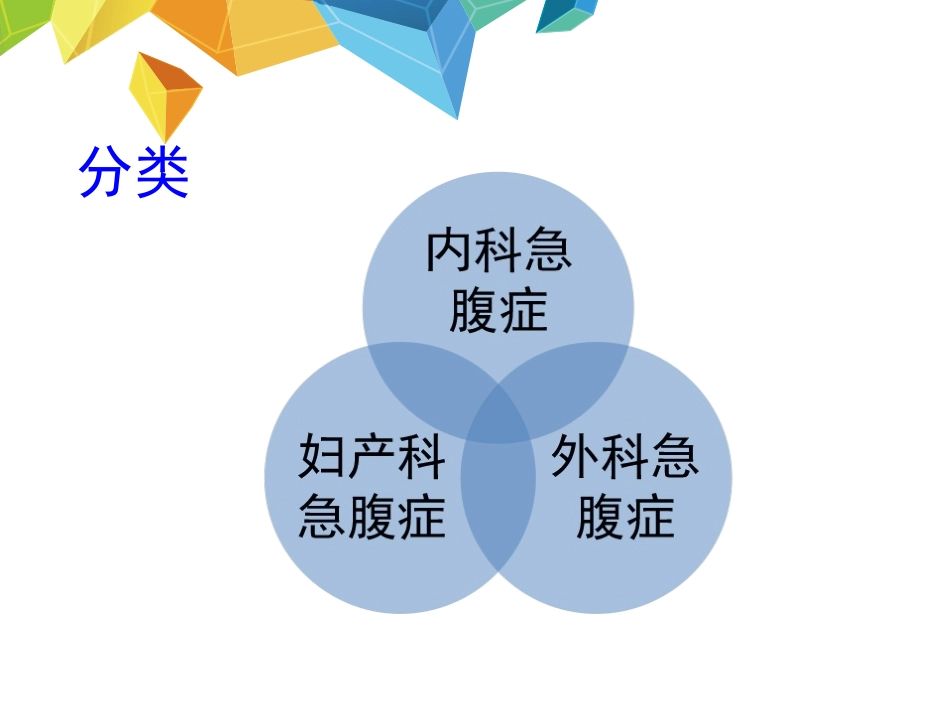 分类

内科急腹症

妇产科急腹症

外科急腹症